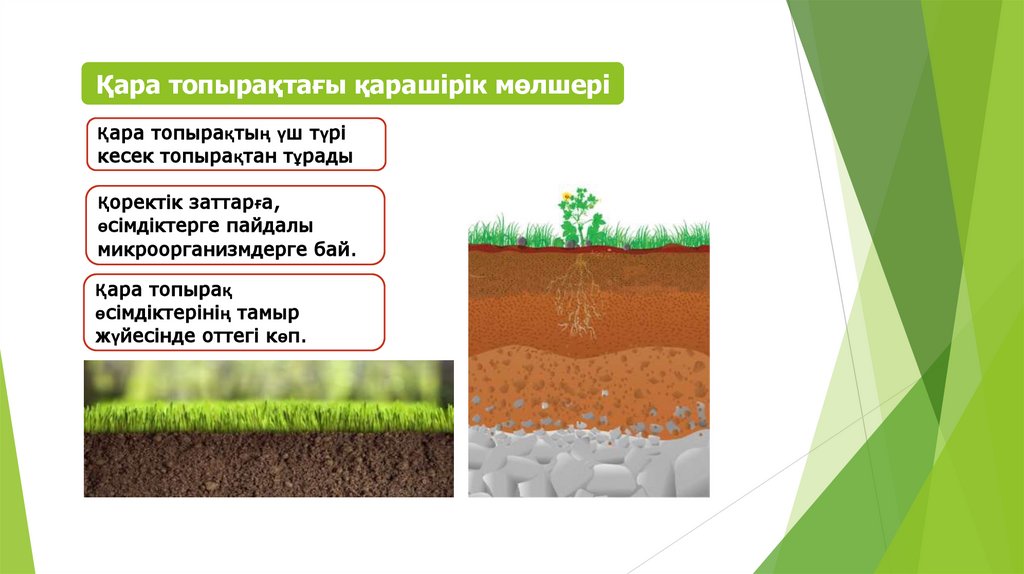 Қара топырақтағы қарашірік мөлшері

қара топырақтың үш түрі кесек топырақтан тұрады

қоректік заттарға, өсімдіктерге пайдалы микроорганизмдерге бай.

қара топырақ өсімдіктерінің тамыр жүйесінде оттегі көп.